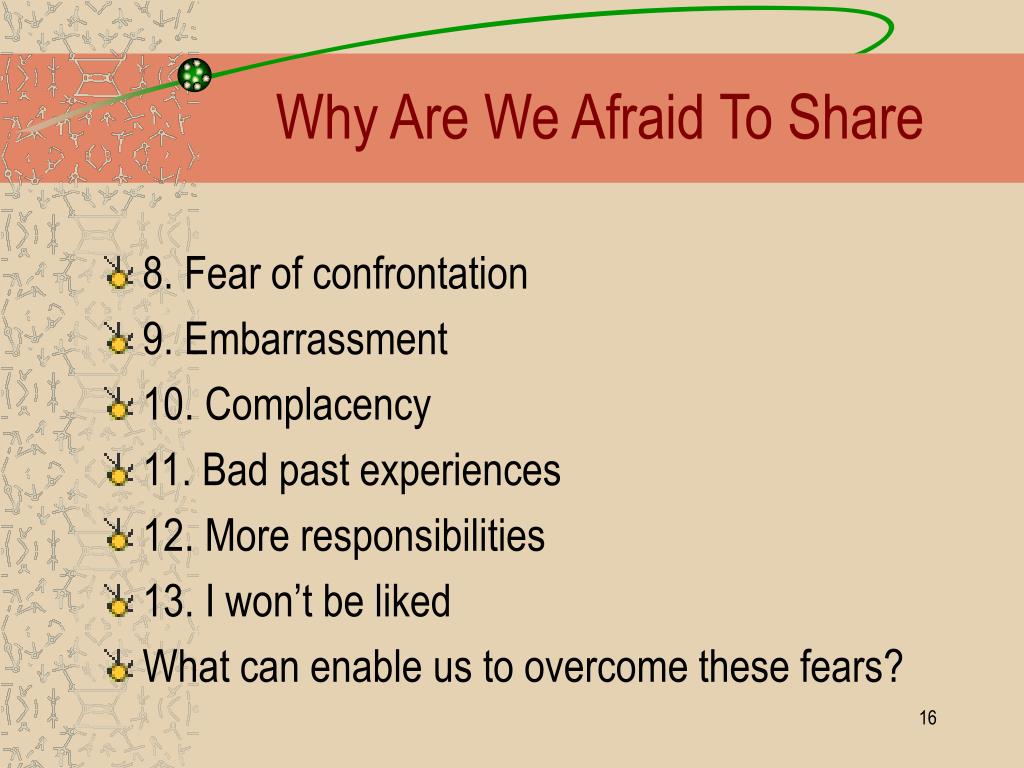 Why Are We Afraid To Share

8. Fear of confrontation
9. Embarrassment
10. Complacency
11. Bad past experiences
12. More responsibilities
13. I won’t be liked
What can enable us to overcome these fears?

16